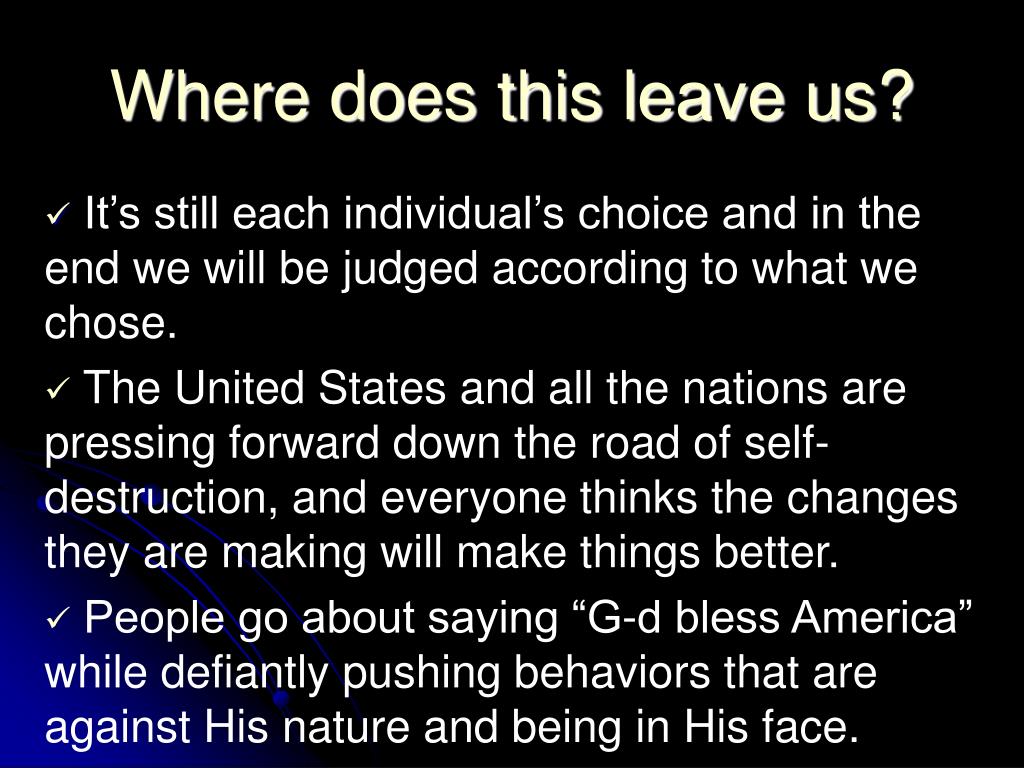 Where does this leave us?

✓ It’s still each individual’s choice and in the end we will be judged according to what we chose.

✓ The United States and all the nations are pressing forward down the road of self-destruction, and everyone thinks the changes they are making will make things better.

✓ People go about saying “G-d bless America” while defiantly pushing behaviors that are against His nature and being in His face.